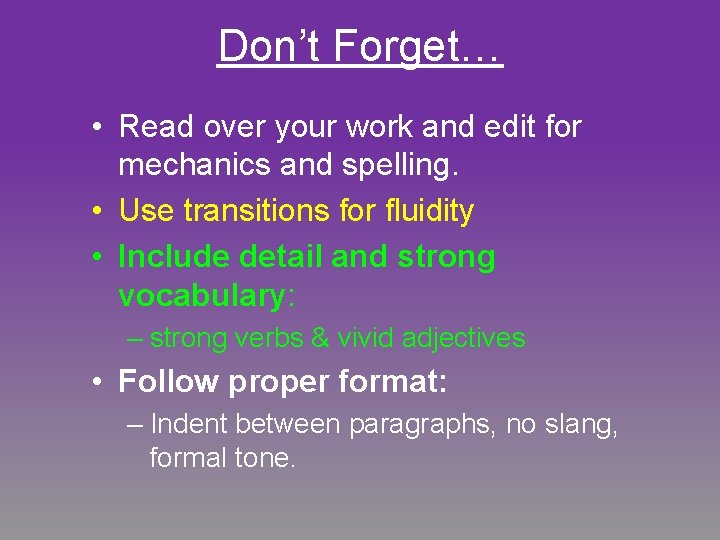 Don’t Forget…

• Read over your work and edit for mechanics and spelling.
• Use transitions for fluidity
• Include detail and strong vocabulary:
– strong verbs & vivid adjectives
• Follow proper format:
– Indent between paragraphs, no slang, formal tone.